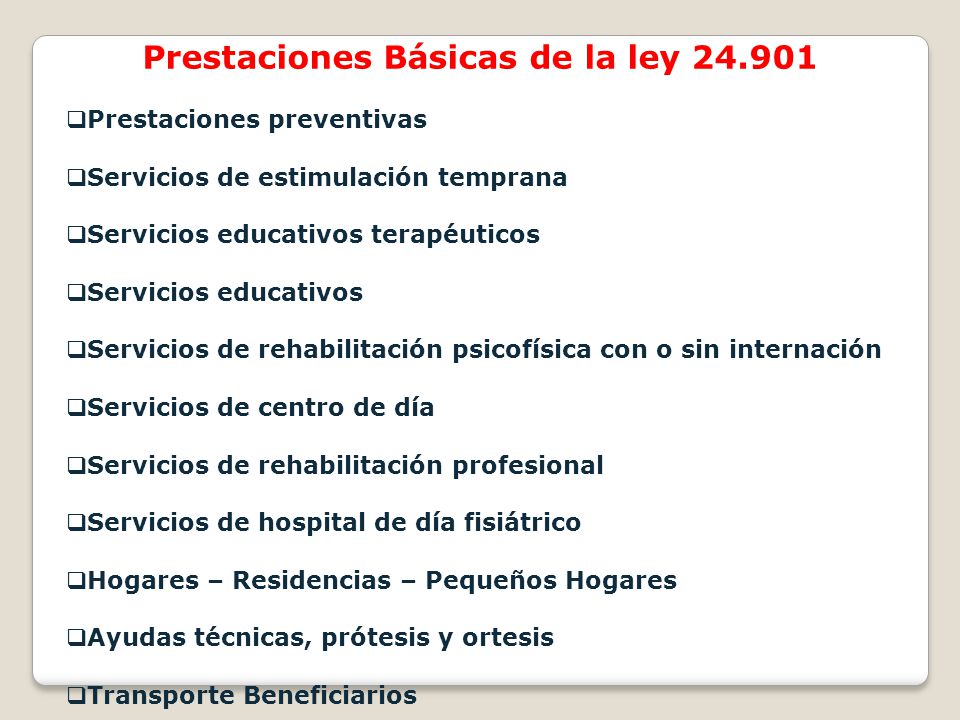 Prestaciones Básicas de la ley 24.901

❑Prestaciones preventivas

❑Servicios de estimulación temprana

❑Servicios educativos terapéuticos

❑Servicios educativos

❑Servicios de rehabilitación psicofísica con o sin internación

❑Servicios de centro de día

❑Servicios de rehabilitación profesional

❑Servicios de hospital de día fisiátrico

❑Hogares – Residencias – Pequeños Hogares

❑Ayudas técnicas, prótesis y ortesis

❑Transporte Beneficiarios